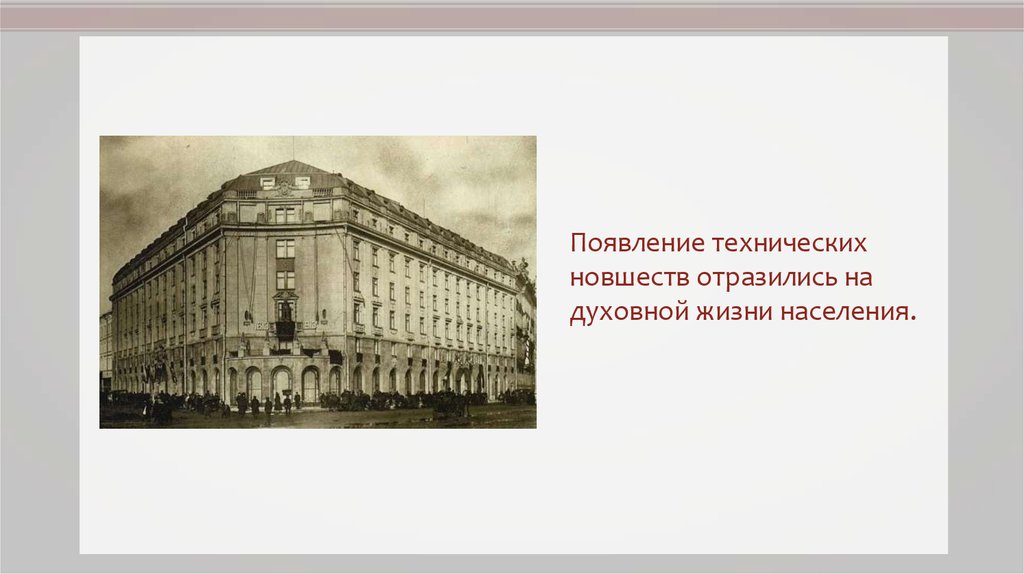 Появление технических новшеств отразились на духовной жизни населения.